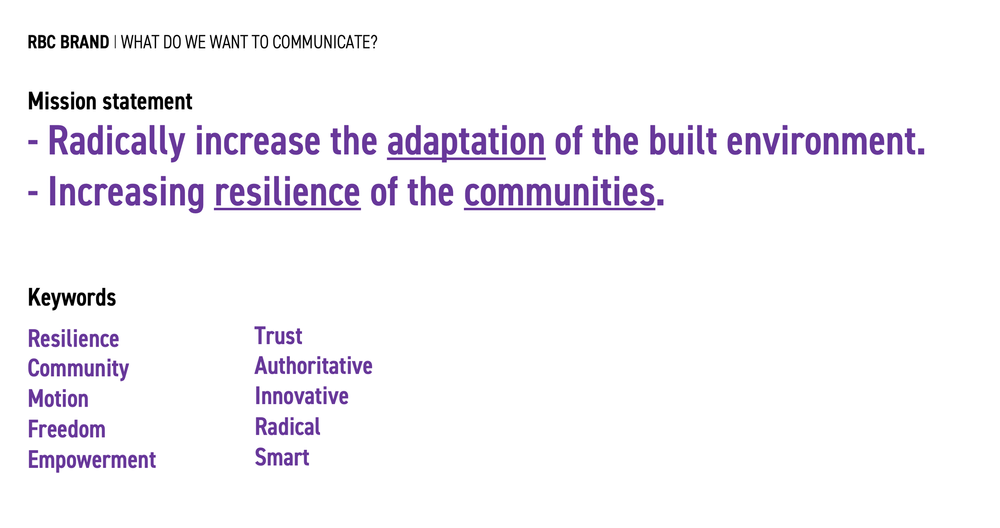 RBC BRAND | WHAT DO WE WANT TO COMMUNICATE?

Mission statement
- Radically increase the adaptation of the built environment.
- Increasing resilience of the communities.

Keywords

Resilience
Community
Motion
Freedom
Empowerment

Trust
Authoritative
Innovative
Radical
Smart